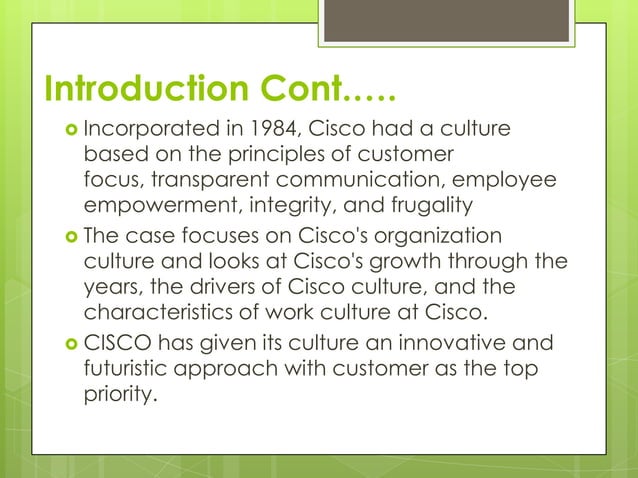 Introduction Cont.….

Incorporated in 1984, Cisco had a culture based on the principles of customer focus, transparent communication, employee empowerment, integrity, and frugality

The case focuses on Cisco's organization culture and looks at Cisco's growth through the years, the drivers of Cisco culture, and the characteristics of work culture at Cisco.

CISCO has given its culture an innovative and futuristic approach with customer as the top priority.